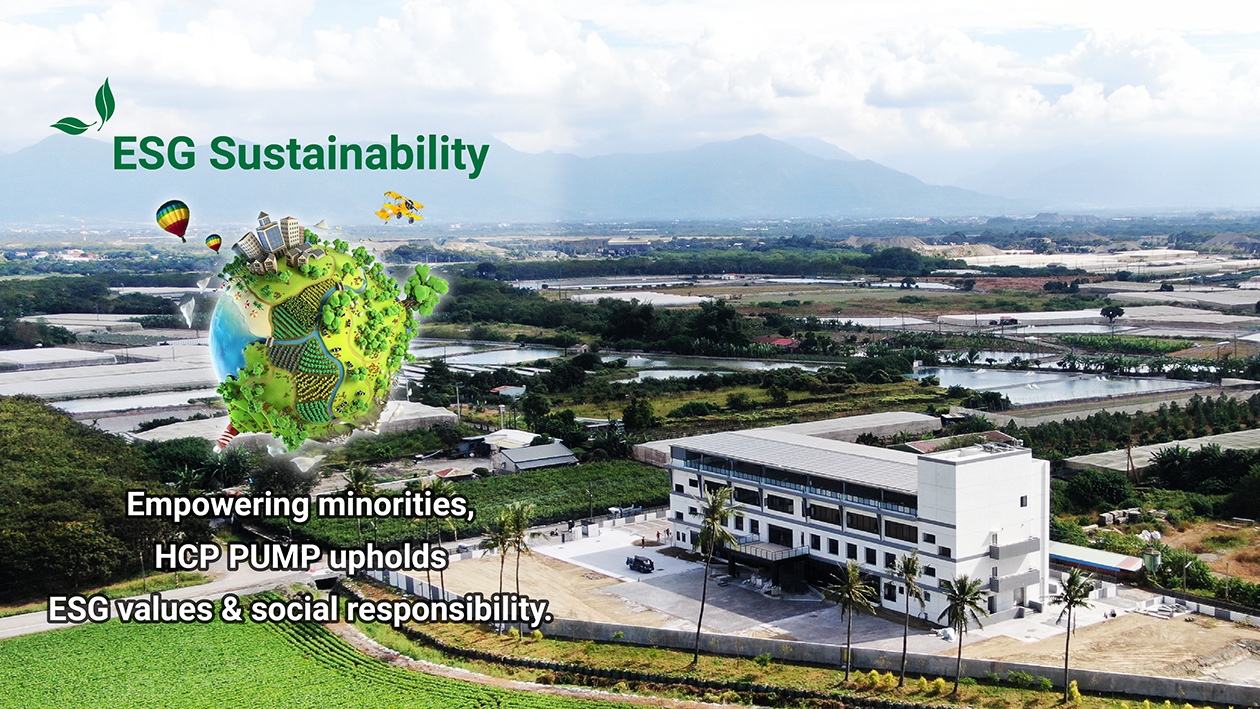 ESG Sustainability

Empowering minorities,
HCP PUMP upholds
ESG values & social responsibility.